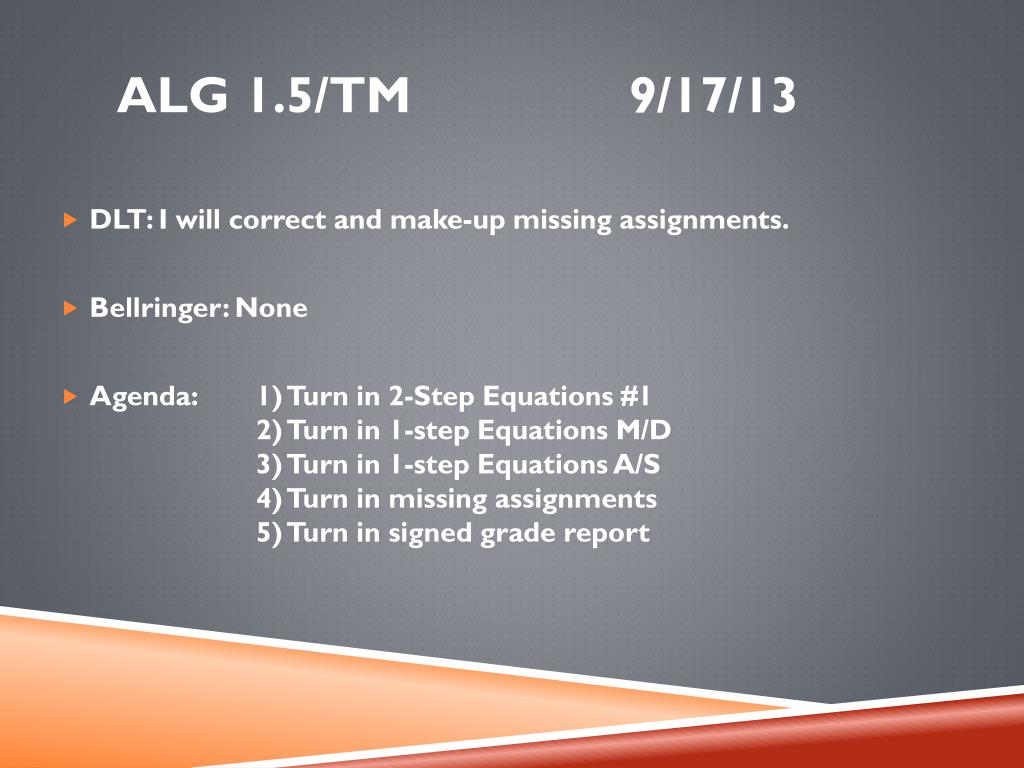 ALG 1.5/TM 9/17/13

DLT: I will correct and make-up missing assignments.

Bellringer: None

Agenda: 1) Turn in 2-Step Equations #1
2) Turn in 1-step Equations M/D
3) Turn in 1-step Equations A/S
4) Turn in missing assignments
5) Turn in signed grade report